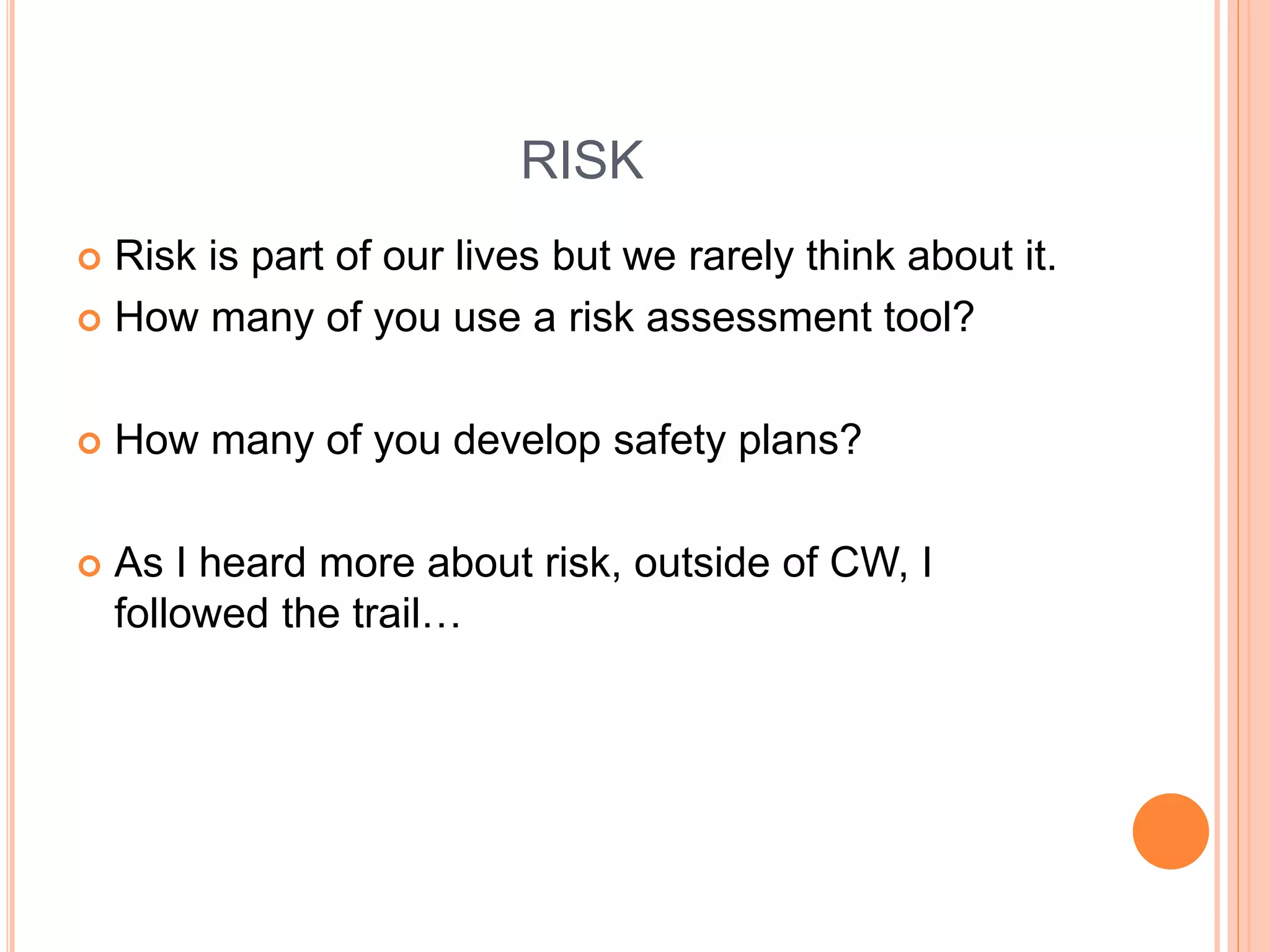 RISK

Risk is part of our lives but we rarely think about it.
How many of you use a risk assessment tool?

How many of you develop safety plans?

As I heard more about risk, outside of CW, I followed the trail…